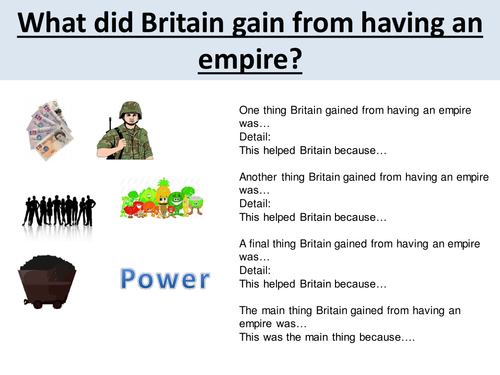 What did Britain gain from having an empire?

Power

One thing Britain gained from having an empire was…
Detail:
This helped Britain because…

Another thing Britain gained from having an empire was…
Detail:
This helped Britain because…

A final thing Britain gained from having an empire was…
Detail:
This helped Britain because…

The main thing Britain gained from having an empire was…
This was the main thing because….